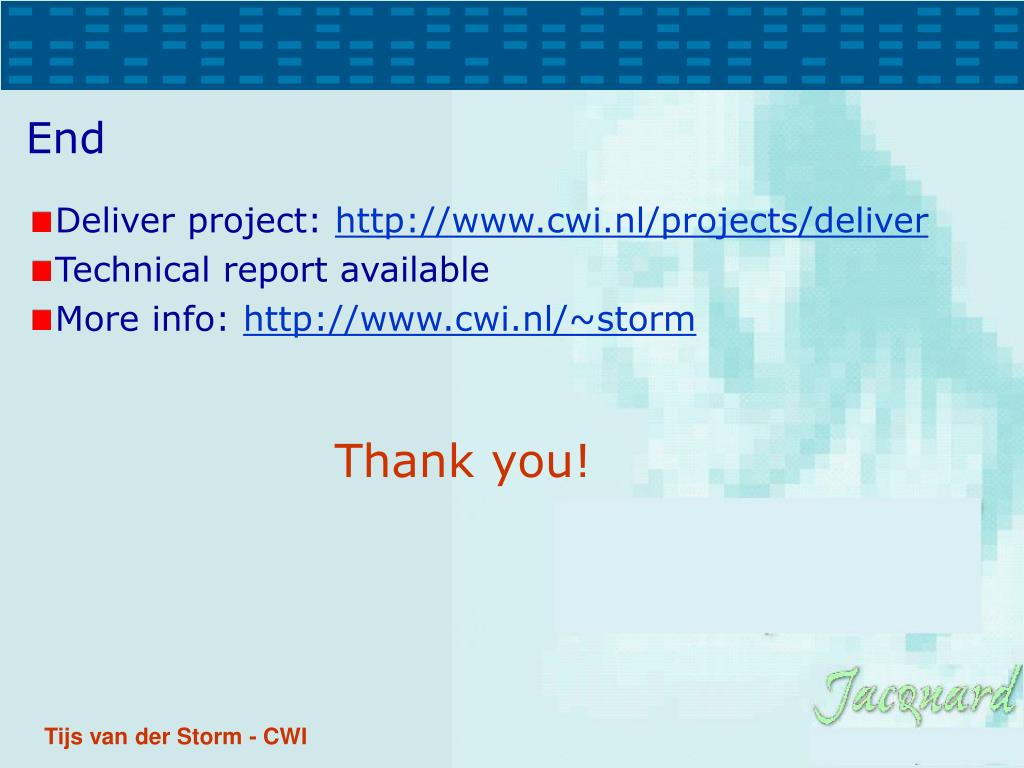 End

Deliver project: http://www.cwi.nl/projects/deliver
Technical report available
More info: http://www.cwi.nl/~storm

Thank you!

Jacquard

Tijs van der Storm - CWI